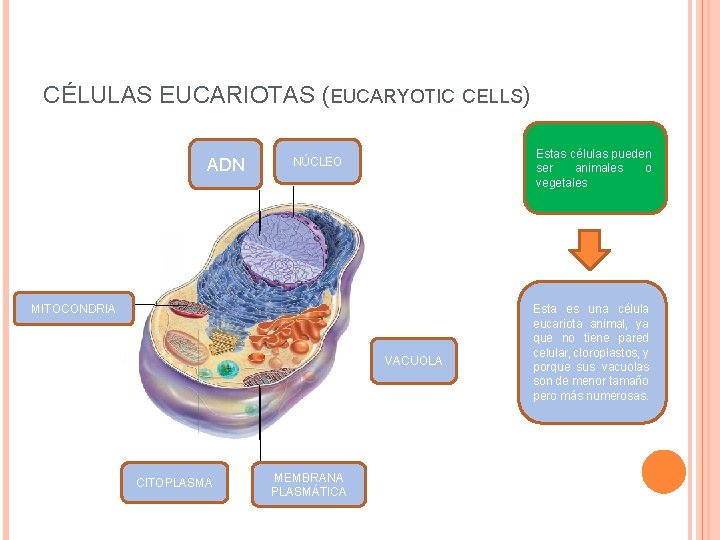 CÉLULAS EUCARIOTAS (EUCARYOTIC CELLS)

ADN

NÚCLEO

MITOCONDRIA

VACUOLA

CITOPLASMA

MEMBRANA PLASMÁTICA

Estas células pueden ser animales o vegetales

Esta es una célula eucariota animal, ya que no tiene pared celular, cloroplastos, y porque sus vacuolas son de menor tamaño pero más numerosas.